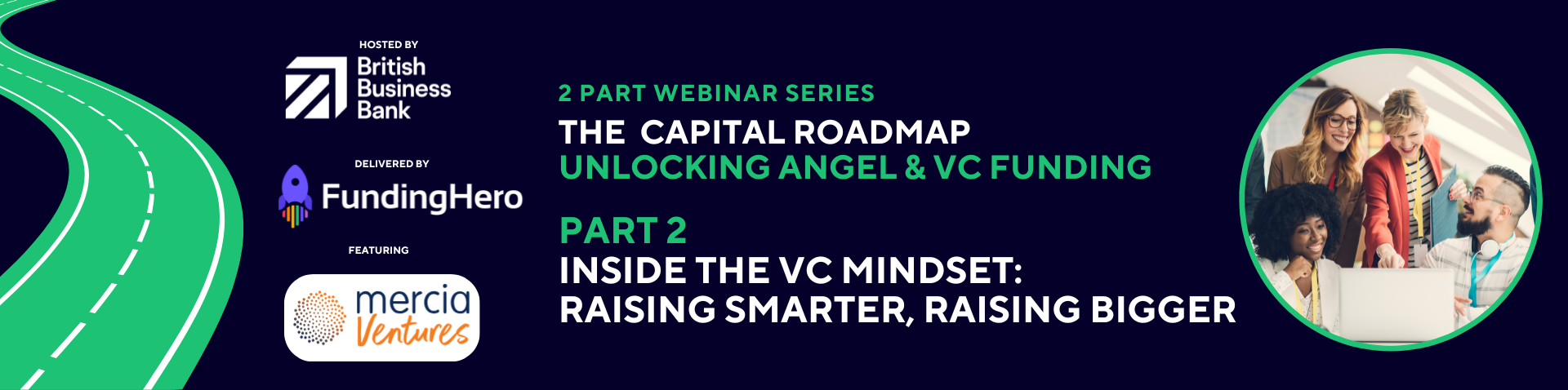 HOSTED BY

British Business Bank

DELIVERED BY

FundingHero

FEATURING

mercia Ventures

2 PART WEBINAR SERIES

THE CAPITAL ROADMAP
UNLOCKING ANGEL & VC FUNDING

PART 2
INSIDE THE VC MINDSET:
RAISING SMARTER, RAISING BIGGER